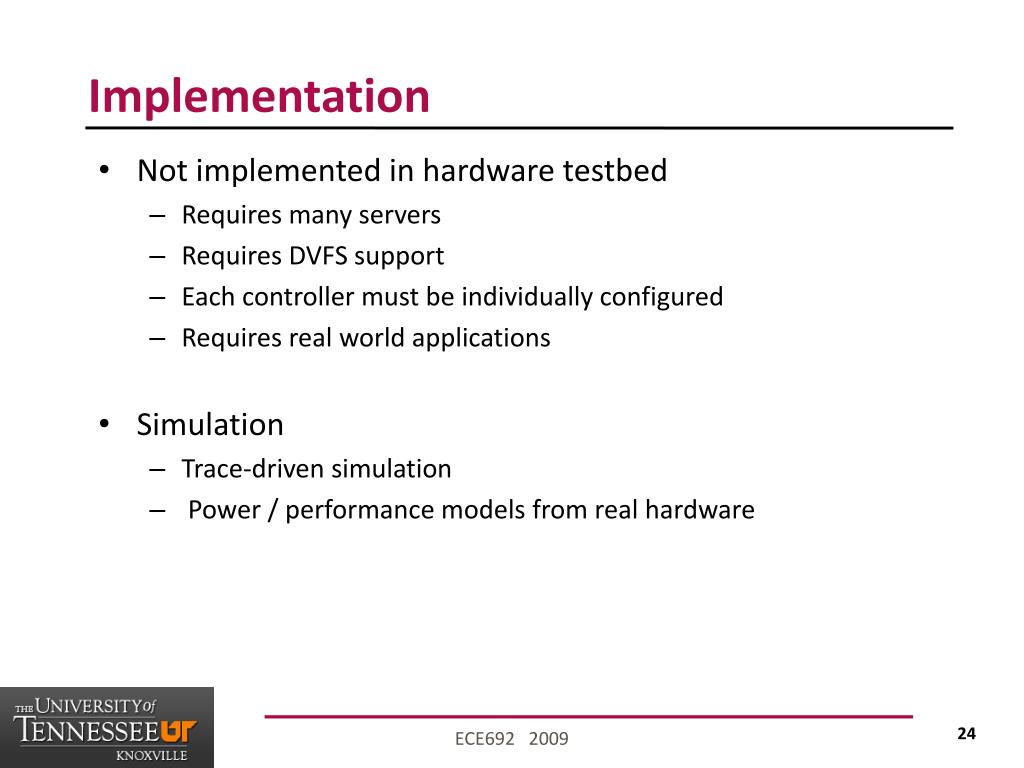 Implementation

• Not implemented in hardware testbed
– Requires many servers
– Requires DVFS support
– Each controller must be individually configured
– Requires real world applications

• Simulation
– Trace-driven simulation
– Power / performance models from real hardware

THE UNIVERSITY of TENNESSEE UT KNOXVILLE

ECE692 2009

24